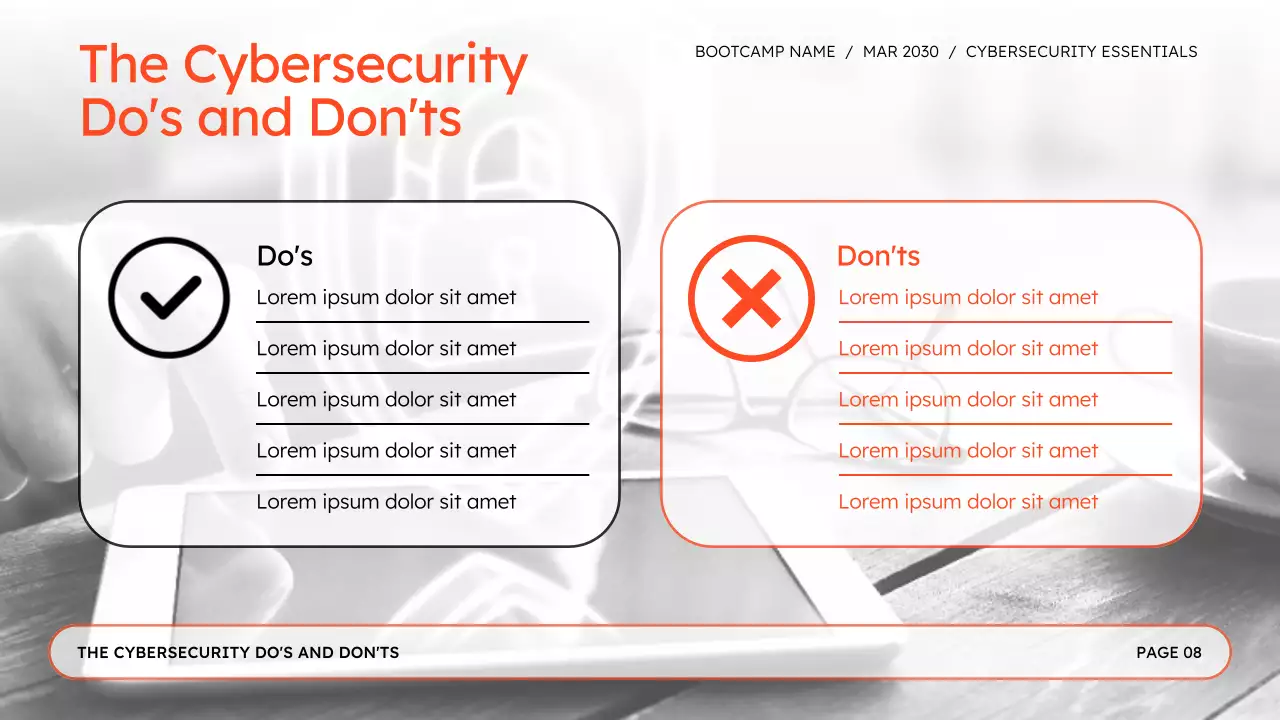 The Cybersecurity Do's and Don'ts

BOOTCAMP NAME / MAR 2030 / CYBERSECURITY ESSENTIALS

Do's
Lorem ipsum dolor sit amet
Lorem ipsum dolor sit amet
Lorem ipsum dolor sit amet
Lorem ipsum dolor sit amet
Lorem ipsum dolor sit amet

Don'ts
Lorem ipsum dolor sit amet
Lorem ipsum dolor sit amet
Lorem ipsum dolor sit amet
Lorem ipsum dolor sit amet
Lorem ipsum dolor sit amet

THE CYBERSECURITY DO'S AND DON'TS

PAGE 08